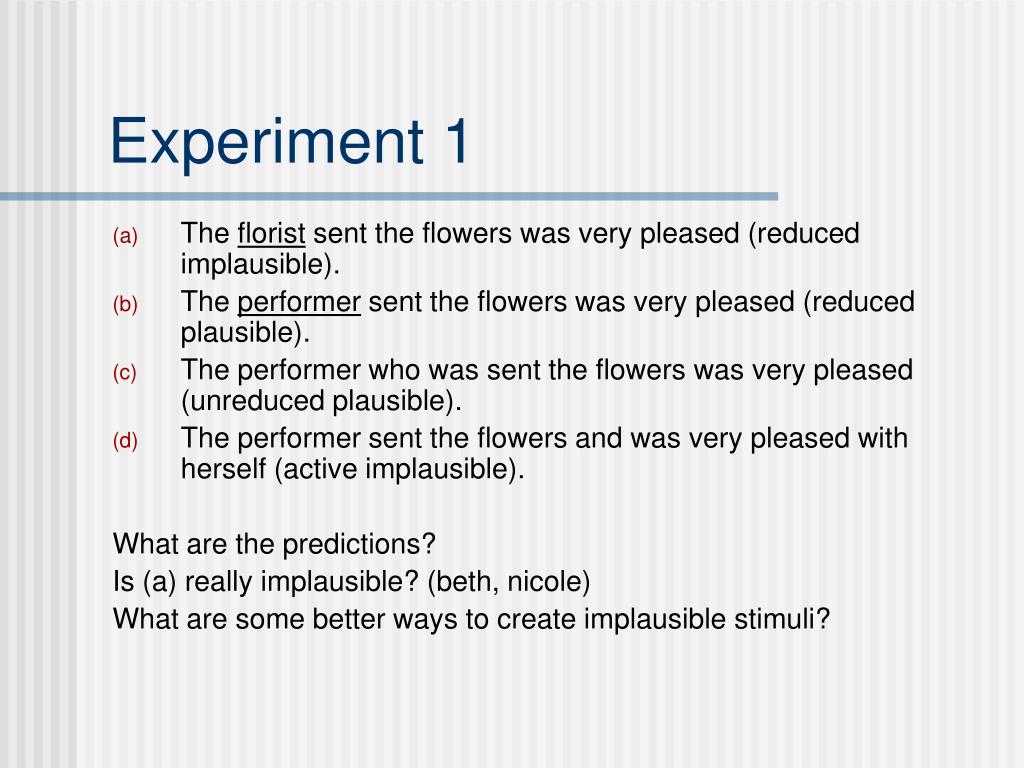 Experiment 1

(a) The florist sent the flowers was very pleased (reduced implausible).

(b) The performer sent the flowers was very pleased (reduced plausible).

(c) The performer who was sent the flowers was very pleased (unreduced plausible).

(d) The performer sent the flowers and was very pleased with herself (active implausible).

What are the predictions?

Is (a) really implausible? (beth, nicole)

What are some better ways to create implausible stimuli?